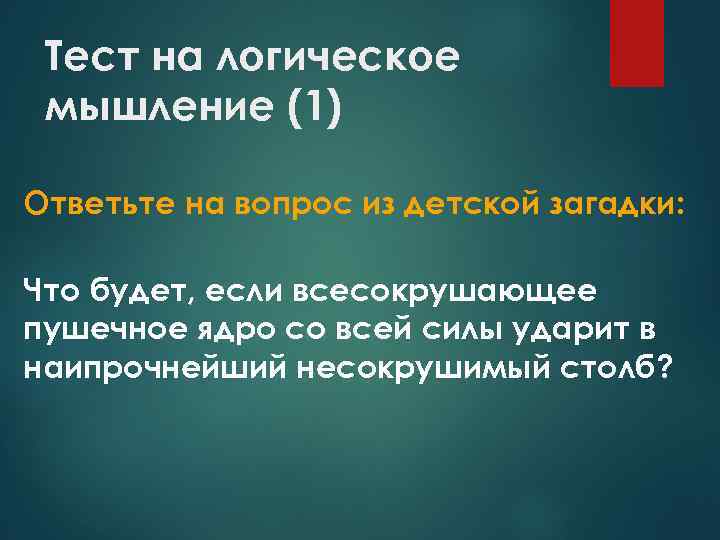 Тест на логическое мышление (1)

Ответьте на вопрос из детской загадки:

Что будет, если всесокрушающее пушечное ядро со всей силы ударит в наипрочнейший несокрушимый столб?